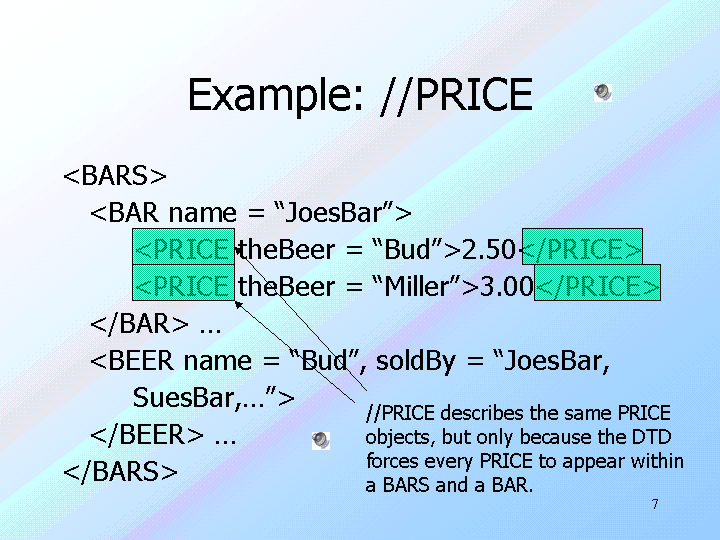 Example: //PRICE

<BARS>
<BAR name = “JoesBar”>
<PRICE theBeer = “Bud”>2.50</PRICE>
<PRICE theBeer = “Miller”>3.00</PRICE>
</BAR> …
<BEER name = “Bud”, soldBy = “JoesBar, SuesBar,…”>
</BEER> …
</BARS>

//PRICE describes the same PRICE objects, but only because the DTD forces every PRICE to appear within a BARS and a BAR.

7